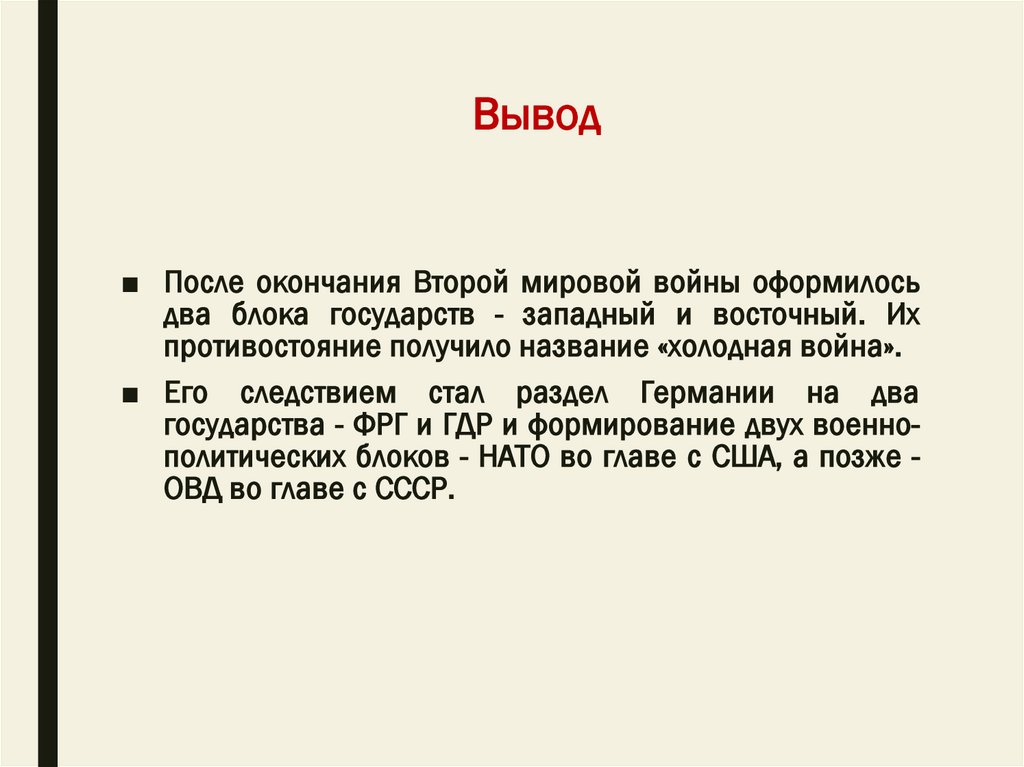 Вывод

■ После окончания Второй мировой войны оформилось два блока государств - западный и восточный. Их противостояние получило название «холодная война».

■ Его следствием стал раздел Германии на два государства - ФРГ и ГДР и формирование двух военно-политических блоков - НАТО во главе с США, а позже - ОВД во главе с СССР.